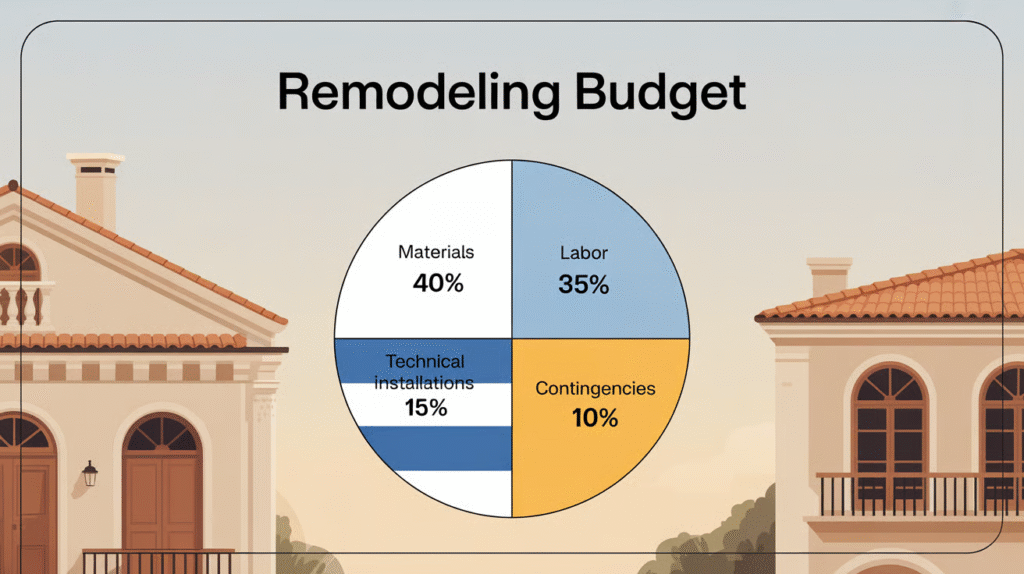 Remodeling Budget

Materials
40%

Labor
35%

Technical installations
15%

Contingencies
10%